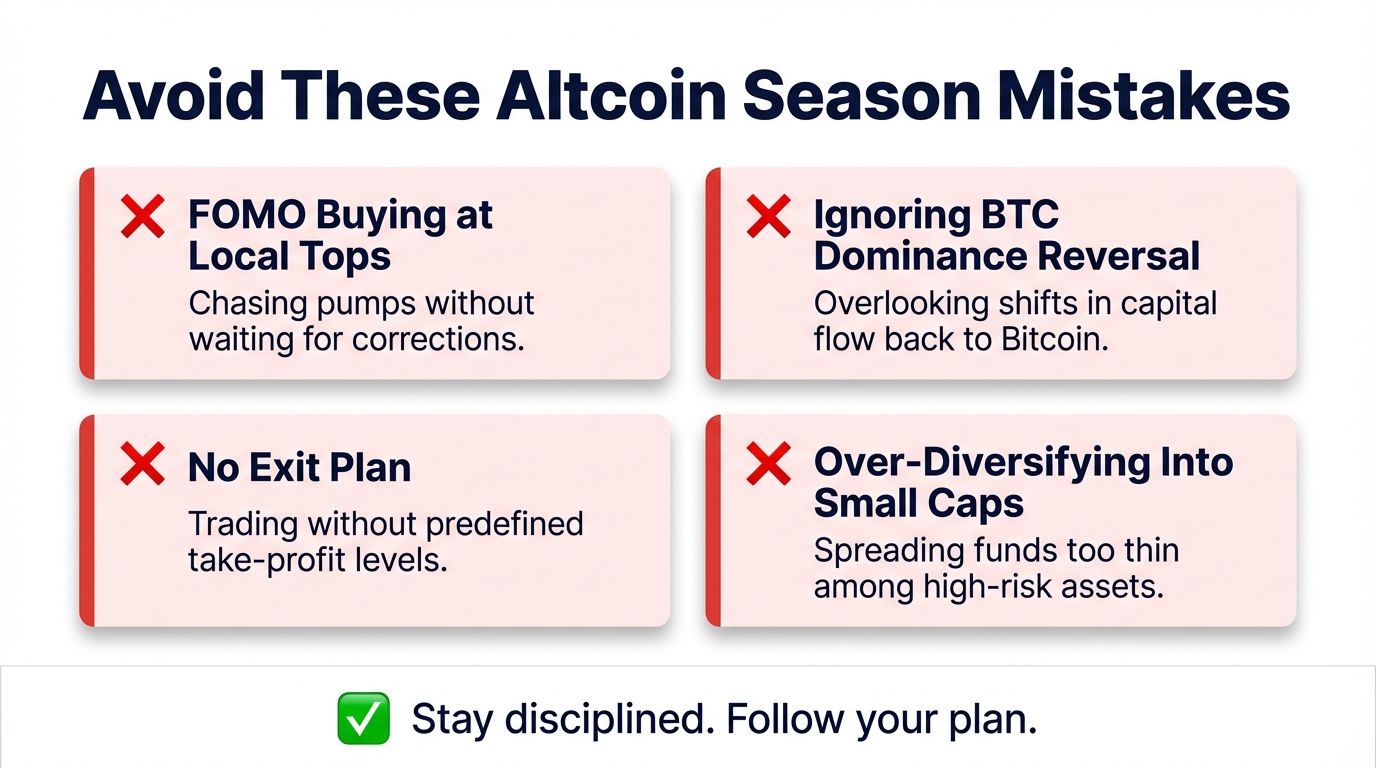 Avoid These Altcoin Season Mistakes

❌ FOMO Buying at Local Tops

Chasing pumps without waiting for corrections.

❌ Ignoring BTC Dominance Reversal

Overlooking shifts in capital flow back to Bitcoin.

❌ No Exit Plan

Trading without predefined take-profit levels.

❌ Over-Diversifying Into Small Caps

Spreading funds too thin among high-risk assets.

✅ Stay disciplined. Follow your plan.